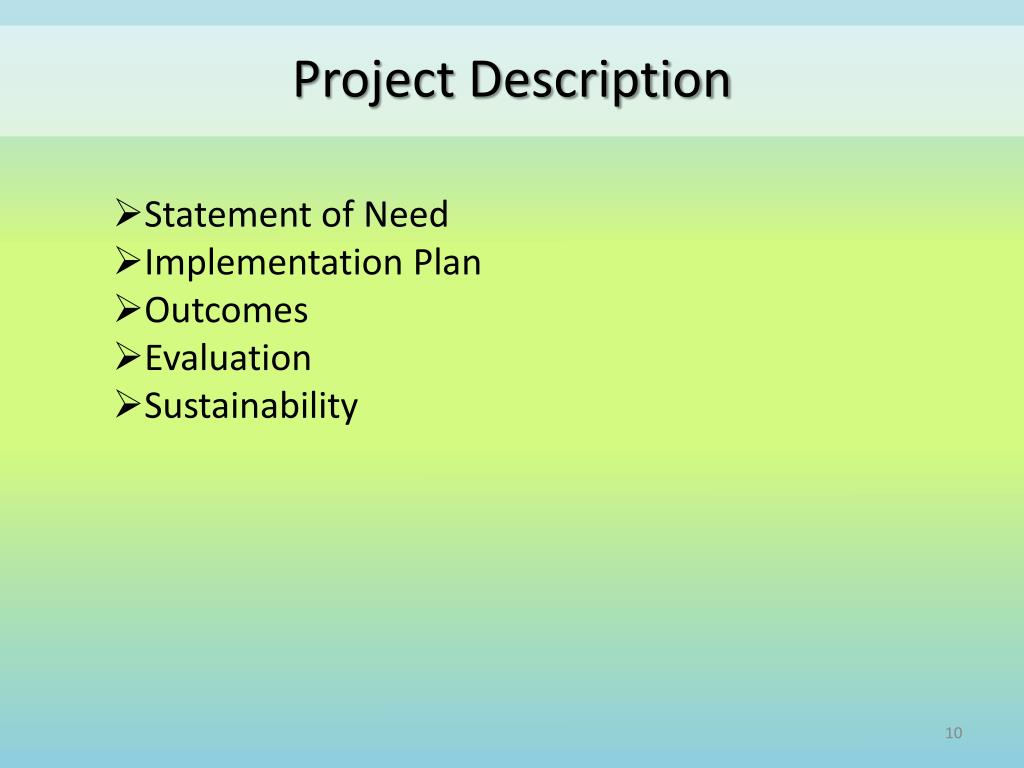 Project Description

➢Statement of Need
➢Implementation Plan
➢Outcomes
➢Evaluation
➢Sustainability

10